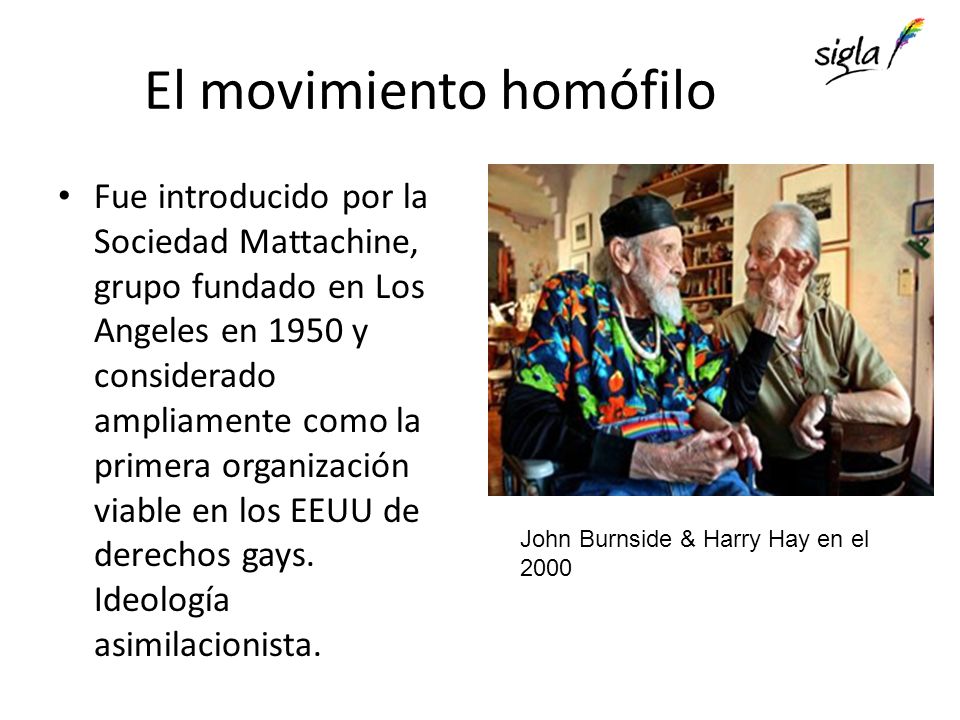 sigla

El movimiento homófilo

• Fue introducido por la Sociedad Mattachine, grupo fundado en Los Angeles en 1950 y considerado ampliamente como la primera organización viable en los EEUU de derechos gays. Ideología asimilacionista.

John Burnside & Harry Hay en el 2000